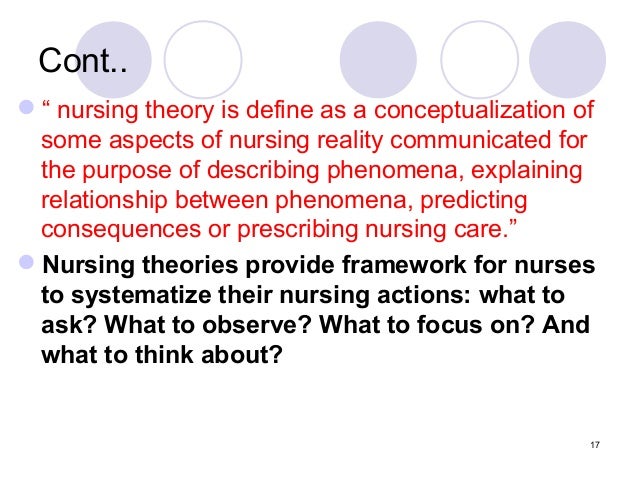 Cont..

“ nursing theory is define as a conceptualization of some aspects of nursing reality communicated for the purpose of describing phenomena, explaining relationship between phenomena, predicting consequences or prescribing nursing care.”

Nursing theories provide framework for nurses to systematize their nursing actions: what to ask? What to observe? What to focus on? And what to think about?

17